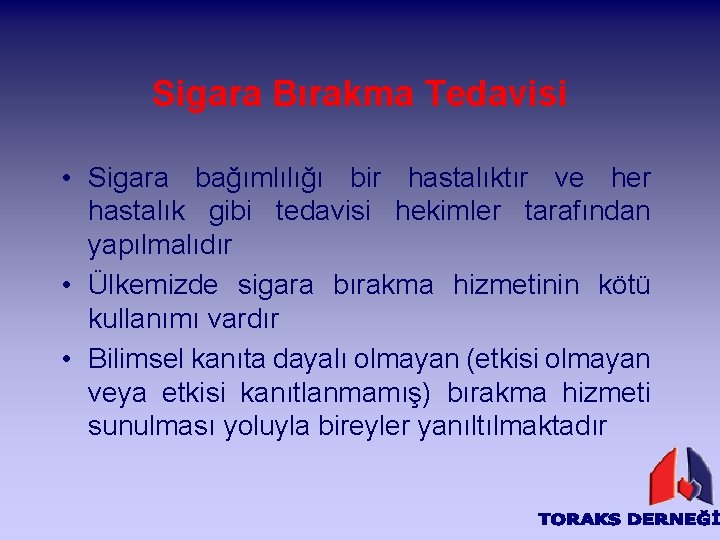 Sigara Bırakma Tedavisi

• Sigara bağımlılığı bir hastalıktır ve her hastalık gibi tedavisi hekimler tarafından yapılmalıdır

• Ülkemizde sigara bırakma hizmetinin kötü kullanımı vardır

• Bilimsel kanıta dayalı olmayan (etkisi olmayan veya etkisi kanıtlanmamış) bırakma hizmeti sunulması yoluyla bireyler yanıltılmaktadır

TORAKS DERNEĞİ